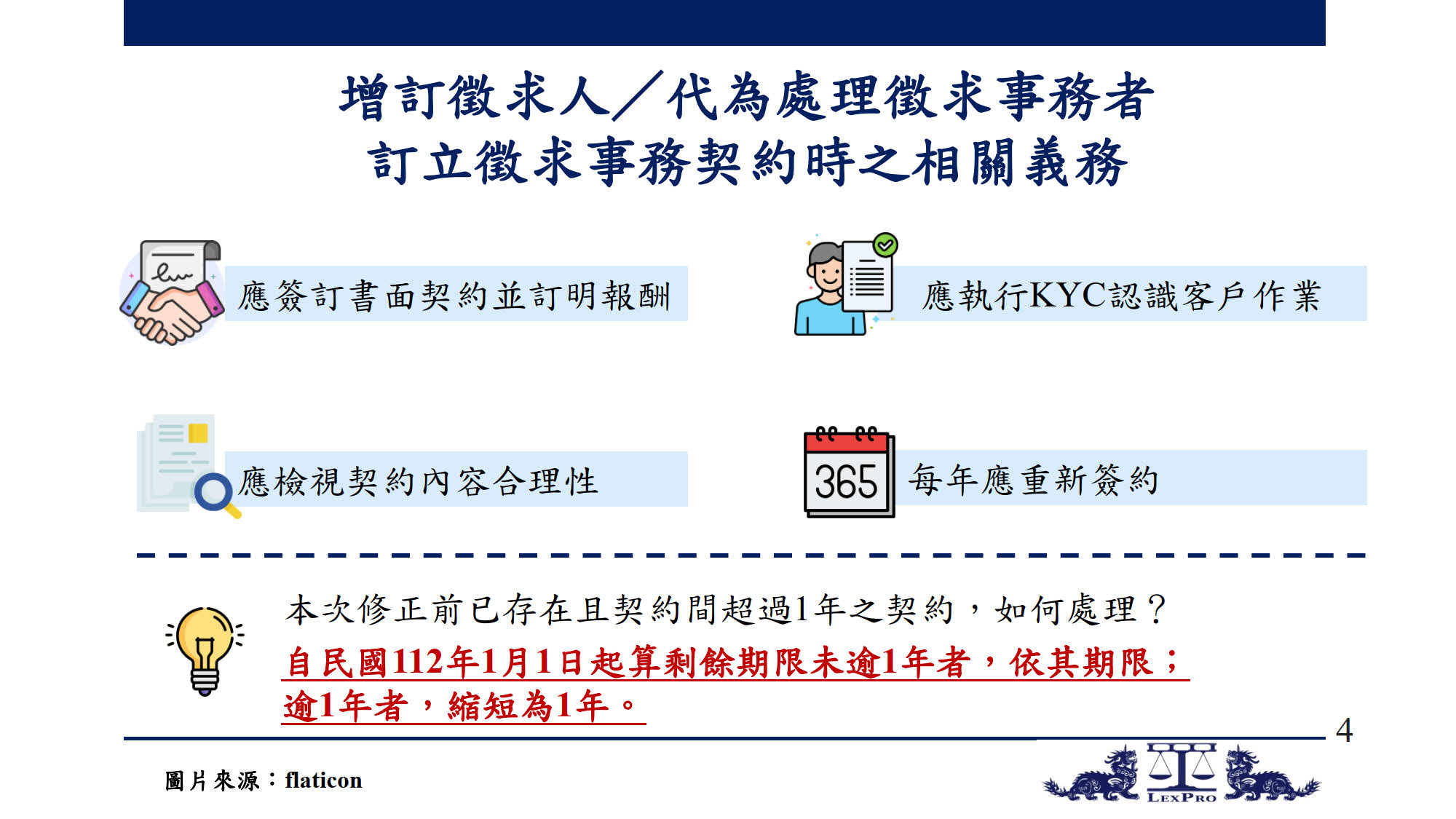 增訂徵求人／代為處理徵求事務者
訂立徵求事務契約時之相關義務

應簽訂書面契約並訂明報酬

應執行KYC認識客戶作業

應檢視契約內容合理性

365

每年應重新簽約

本次修正前已存在且契約間超過1年之契約，如何處理？
自民國112年1月1日起算剩餘期限未逾1年者，依其期限；逾1年者，縮短為1年。

4

圖片來源：flaticon

LEXPRO